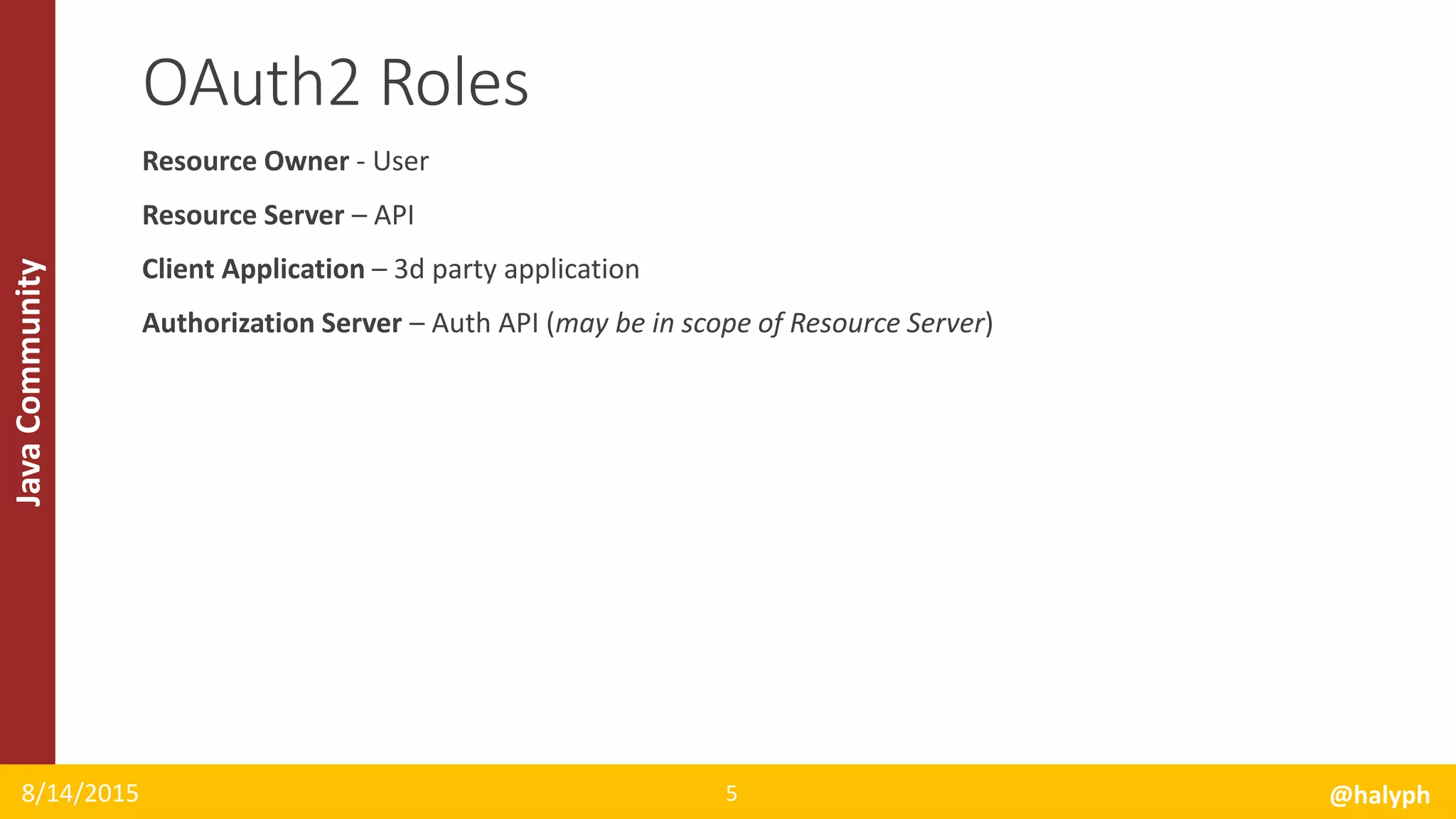 Java Community

OAuth2 Roles

Resource Owner - User

Resource Server – API

Client Application – 3d party application

Authorization Server – Auth API (may be in scope of Resource Server)

8/14/2015

5

@halyph